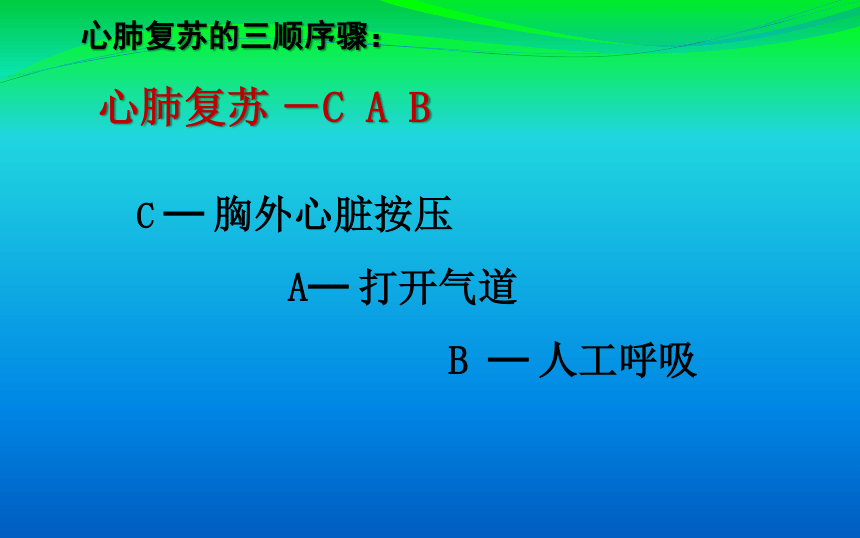 心肺复苏的三顺序骤：

心肺复苏 —C A B

C — 胸外心脏按压

A— 打开气道

B — 人工呼吸